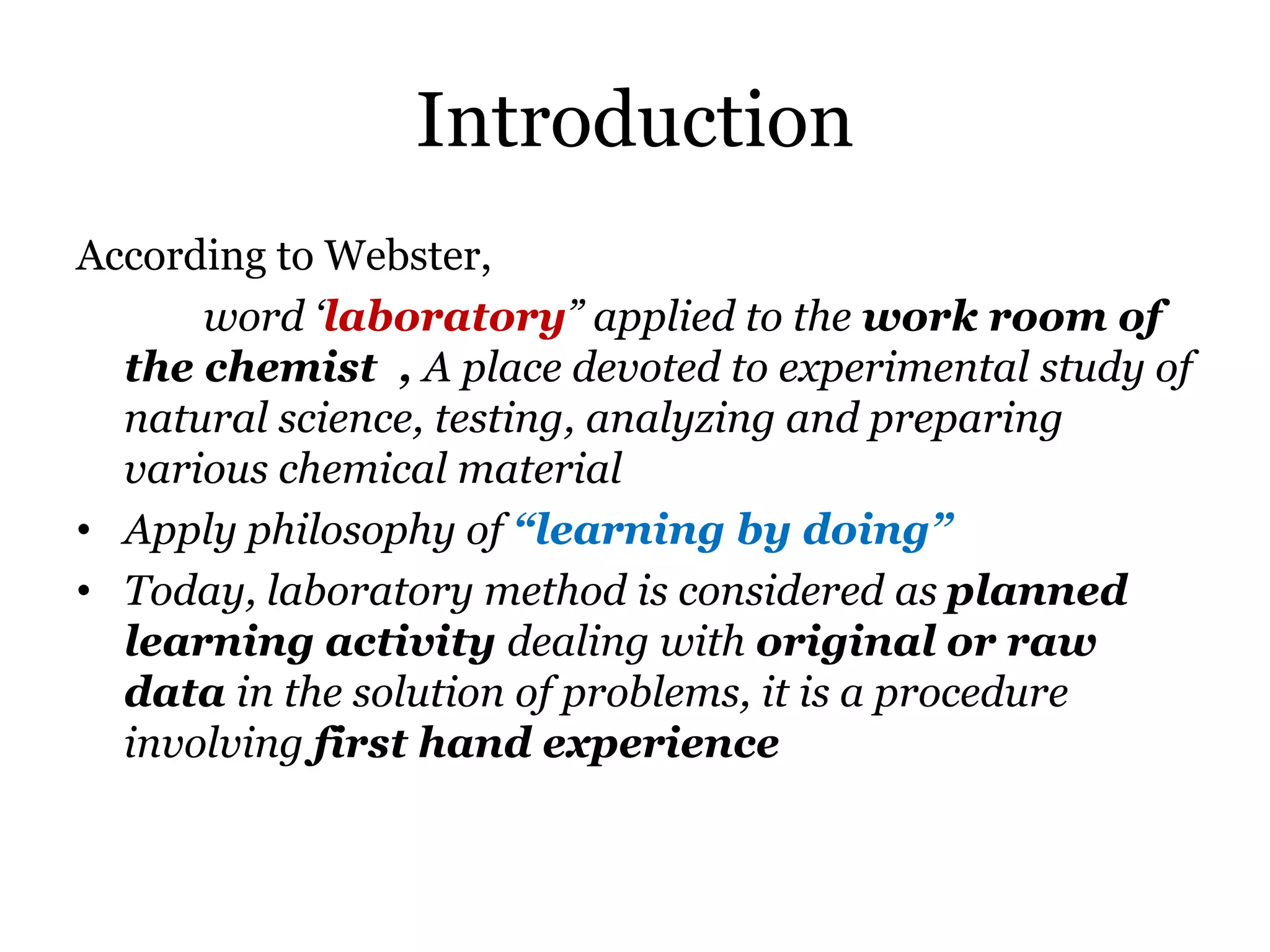 Introduction

According to Webster,

word ‘laboratory” applied to the work room of the chemist , A place devoted to experimental study of natural science, testing, analyzing and preparing various chemical material

• Apply philosophy of “learning by doing”
• Today, laboratory method is considered as planned learning activity dealing with original or raw data in the solution of problems, it is a procedure involving first hand experience